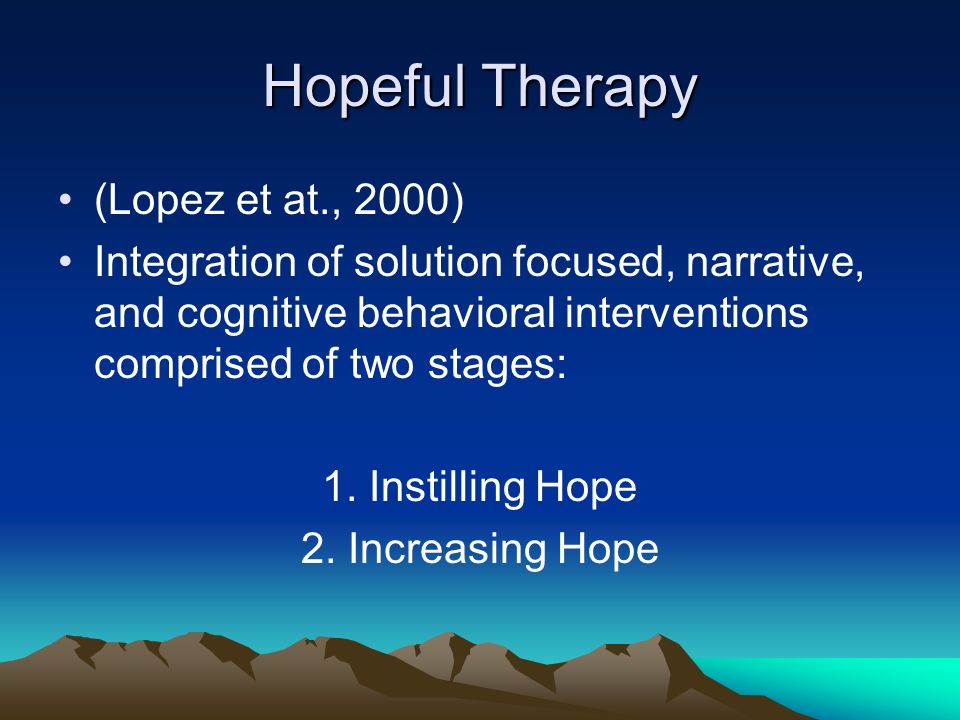 Hopeful Therapy

• (Lopez et at., 2000)
• Integration of solution focused, narrative, and cognitive behavioral interventions comprised of two stages:

1. Instilling Hope
2. Increasing Hope